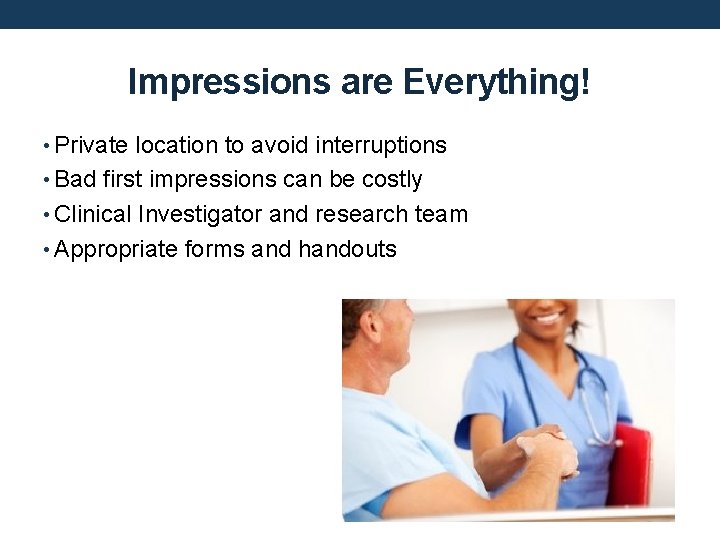 Impressions are Everything!

• Private location to avoid interruptions
• Bad first impressions can be costly
• Clinical Investigator and research team
• Appropriate forms and handouts